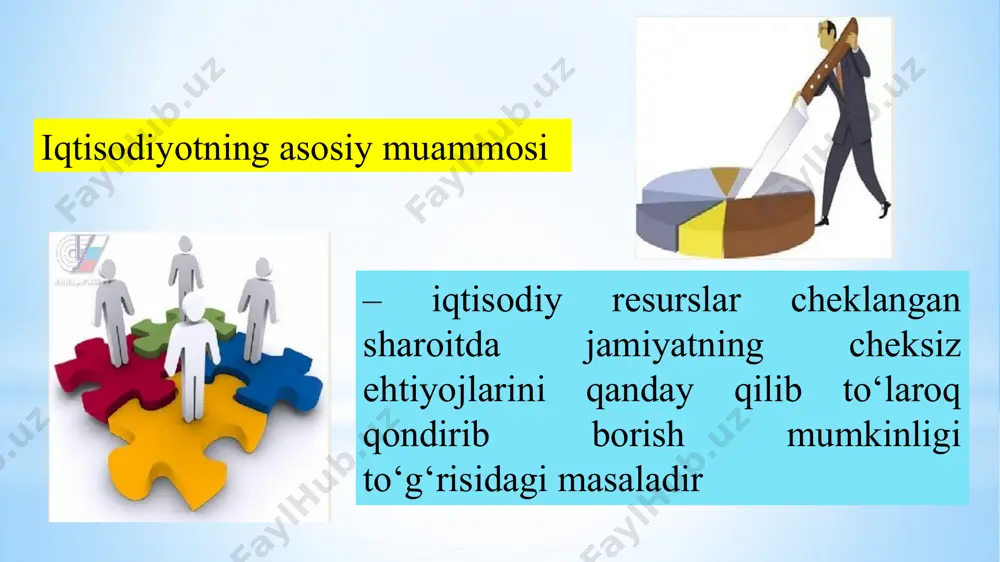 Iqtisodiyotning asosiy muammosi

– iqtisodiy resurslar cheklangan sharoitda jamiyatning cheksiz ehtiyojlarini qanday qilib to‘laroq qondirib borish mumkinligi to‘g‘risidagi masaladir

FaylHub.uz